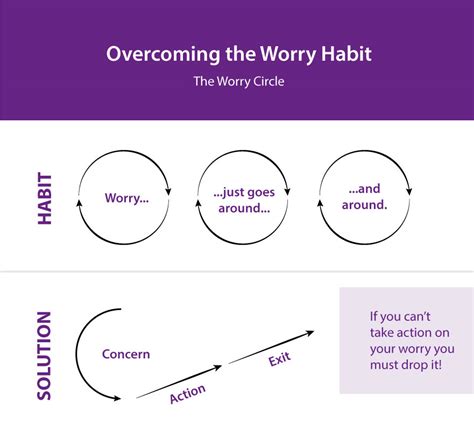 Overcoming the Worry Habit

The Worry Circle

HABIT

Worry...

...just goes around...

...and around.

SOLUTION

Concern

Action

Exit

If you can't take action on your worry you must drop it!